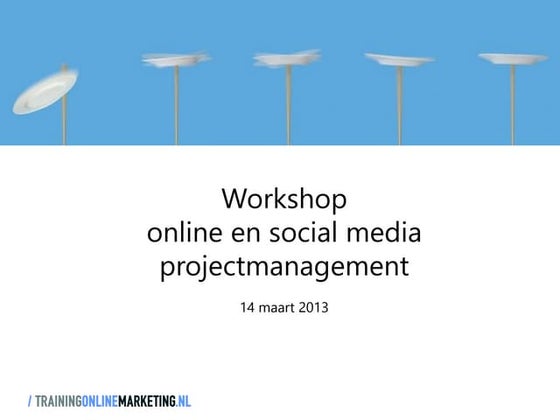 Workshop
online en social media projectmanagement

14 maart 2013

/ TRAININGONLINEMARKETING.NL